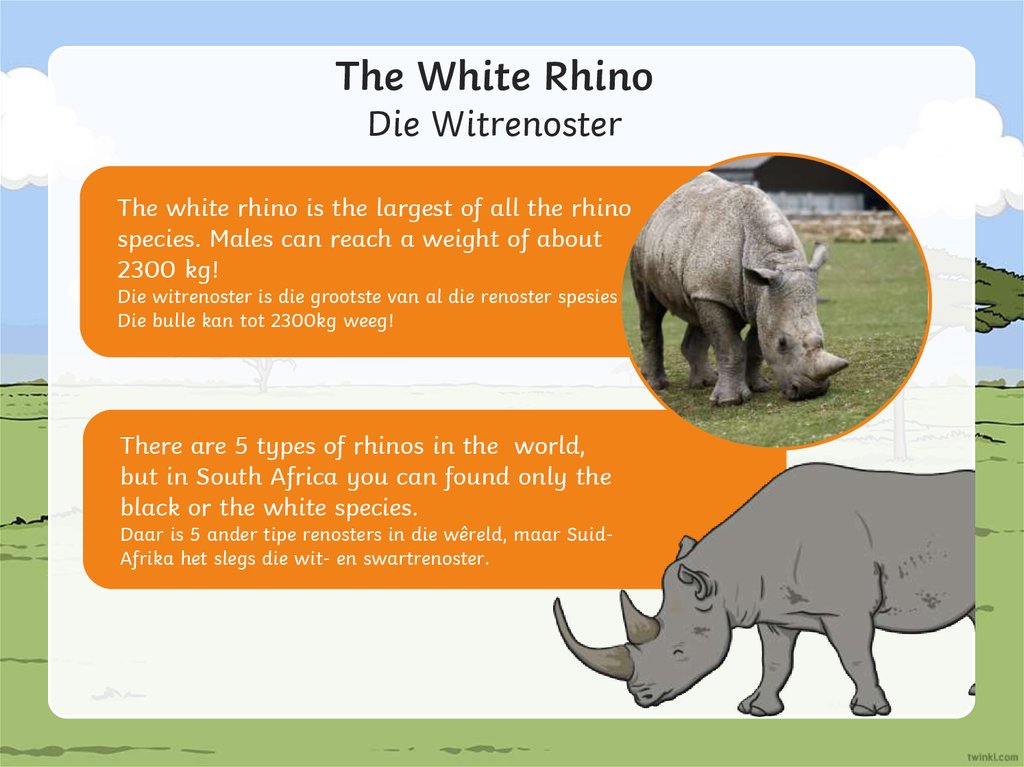 The White Rhino
Die Witrenoster

The white rhino is the largest of all the rhino species. Males can reach a weight of about 2300 kg!
Die witrenoster is die grootste van al die renoster spesies
Die bulle kan tot 2300kg weeg!

There are 5 types of rhinos in the world, but in South Africa you can found only the black or the white species.
Daar is 5 ander tipe renosters in die wêreld, maar Suid-Afrika het slegs die wit- en swartrenoster.

twinkl.com